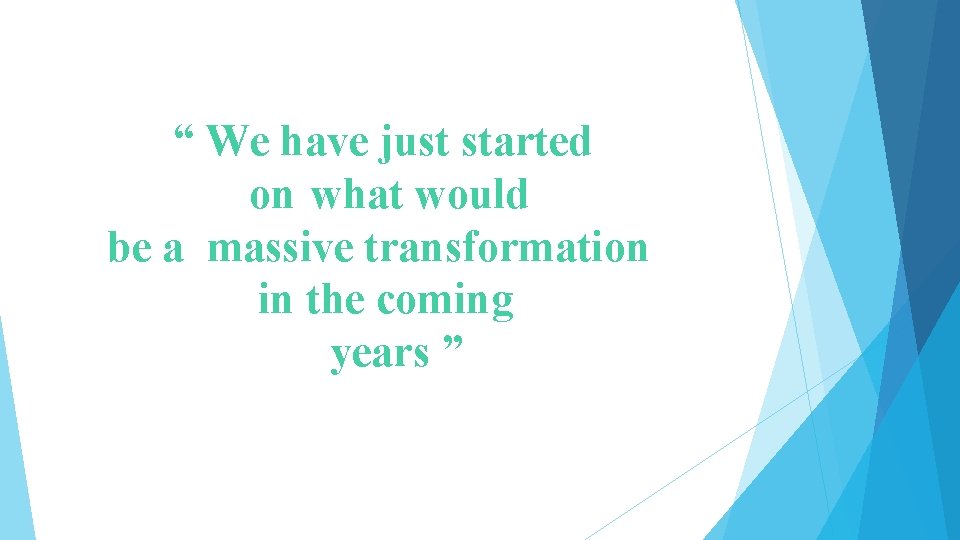 “ We have just started on what would be a massive transformation in the coming years ”